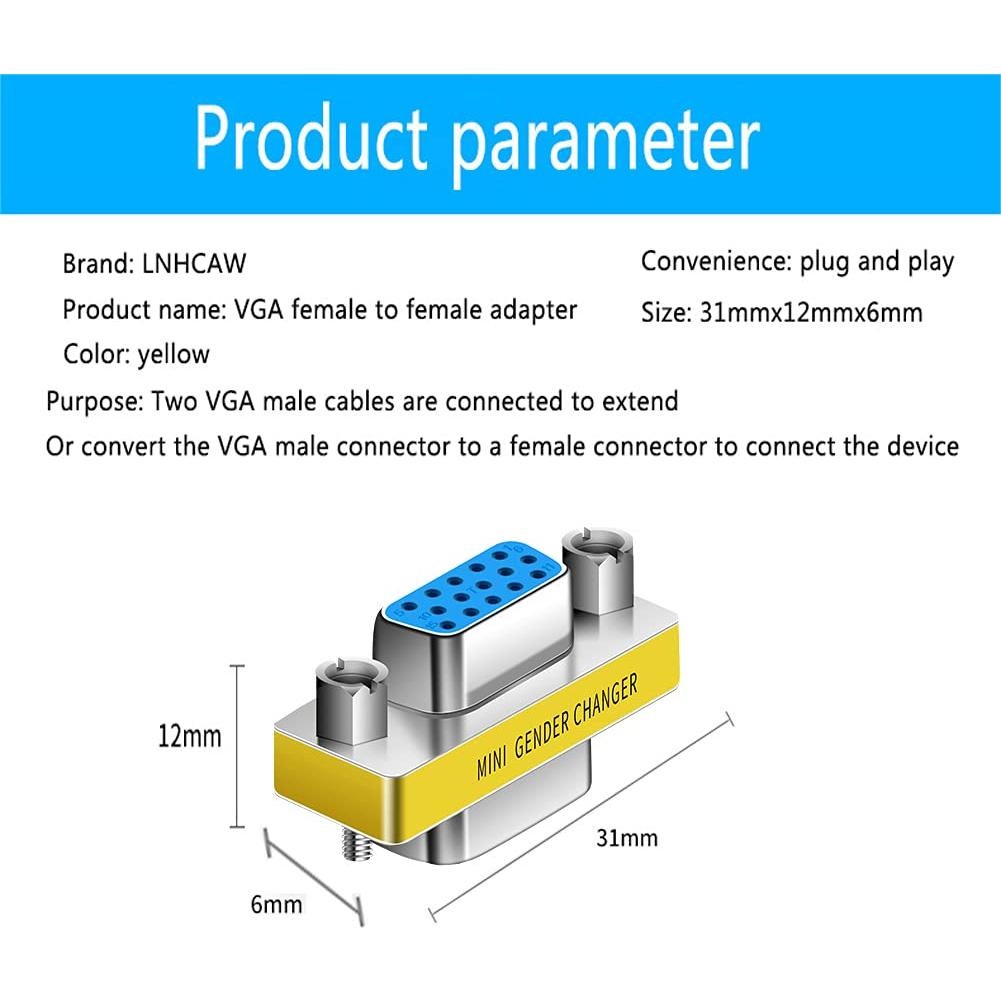 Product parameter

Brand: LNHCAW

Product name: VGA female to female adapter

Color: yellow

Convenience: plug and play

Size: 31mmx12mmx6mm

Purpose: Two VGA male cables are connected to extend

Or convert the VGA male connector to a female connector to connect the device

MINI GENDER CHANGER

12mm

31mm

6mm